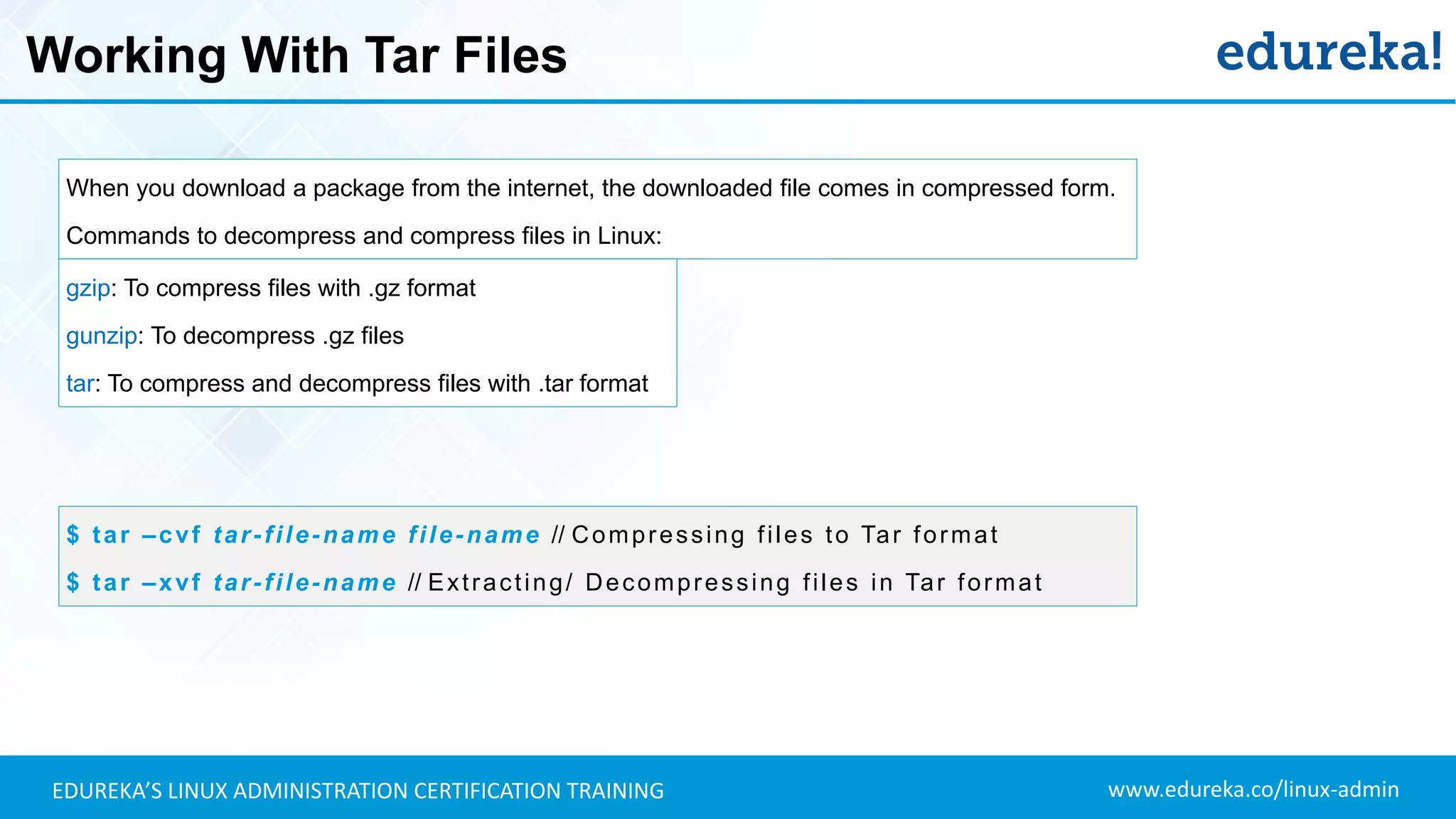 Working With Tar Files

edureka!

When you download a package from the internet, the downloaded file comes in compressed form.

Commands to decompress and compress files in Linux:

gzip: To compress files with .gz format

gunzip: To decompress .gz files

tar: To compress and decompress files with .tar format

$ tar –cvf tar-file-name file-name // Compressing files to Tar format

$ tar –xvf tar-file-name // Extracting/ Decompressing files in Tar format

EDUREKA'S LINUX ADMINISTRATION CERTIFICATION TRAINING

www.edureka.co/linux-admin